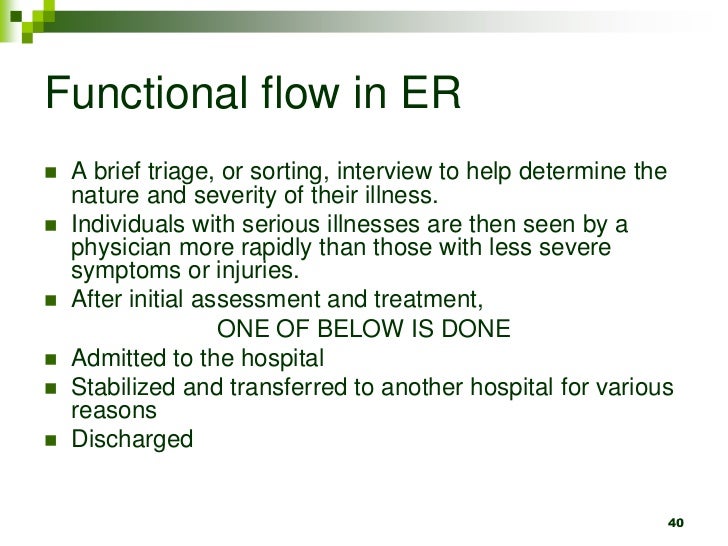 Functional flow in ER

- A brief triage, or sorting, interview to help determine the nature and severity of their illness.
- Individuals with serious illnesses are then seen by a physician more rapidly than those with less severe symptoms or injuries.
- After initial assessment and treatment,

ONE OF BELOW IS DONE

- Admitted to the hospital
- Stabilized and transferred to another hospital for various reasons
- Discharged

40